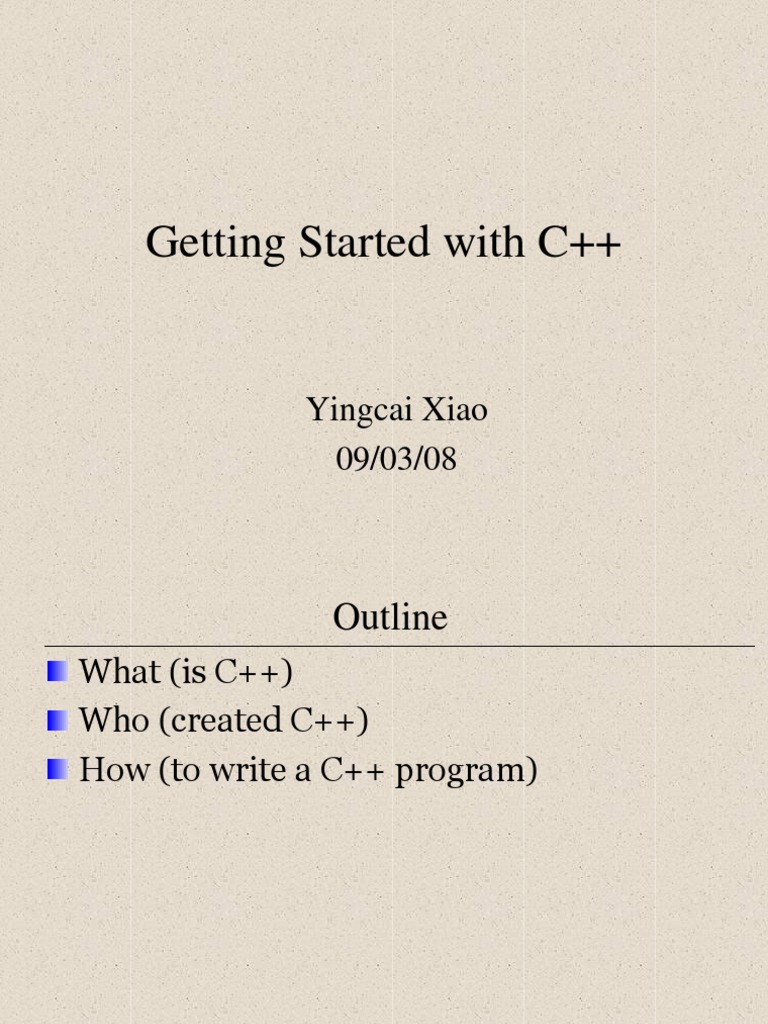 Getting Started with C++

Yingcai Xiao
09/03/08

Outline

What (is C++)
Who (created C++)
How (to write a C++ program)